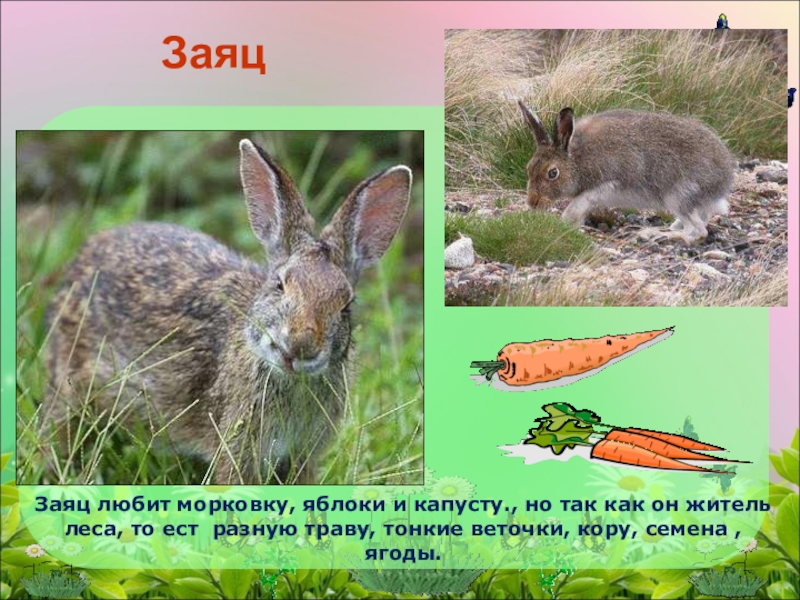 Заяц

Заяц любит морковку, яблоки и капусту., но так как он житель леса, то ест разную траву, тонкие веточки, кору, семена , ягоды.